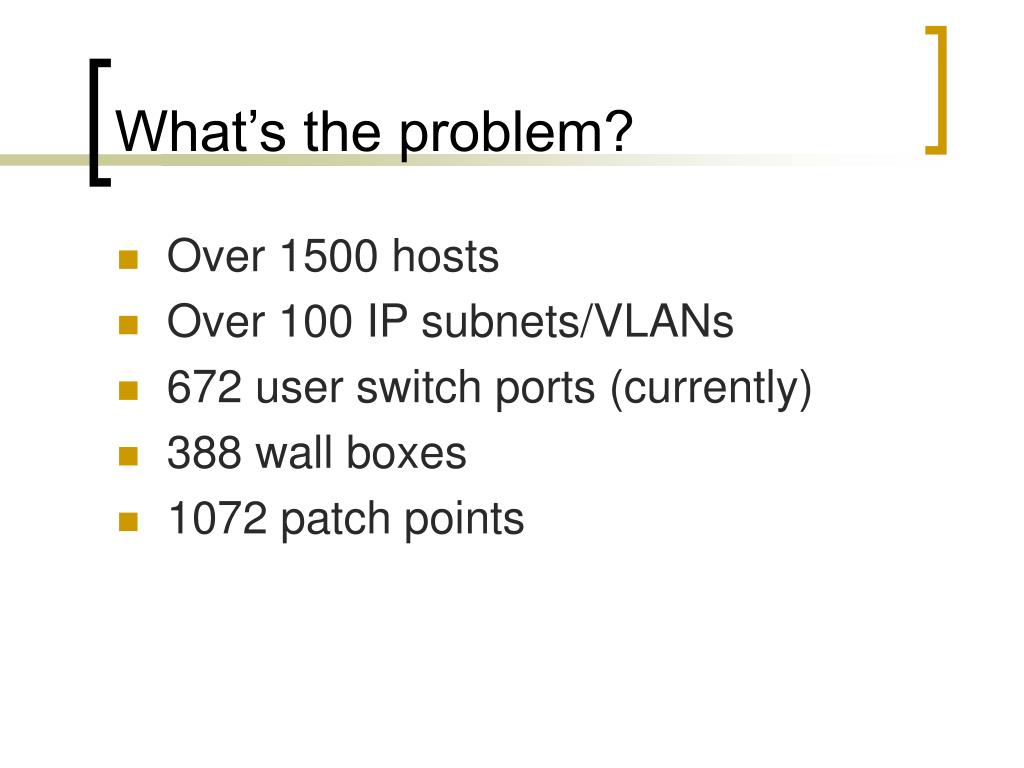 What’s the problem?

- Over 1500 hosts
- Over 100 IP subnets/VLANs
- 672 user switch ports (currently)
- 388 wall boxes
- 1072 patch points